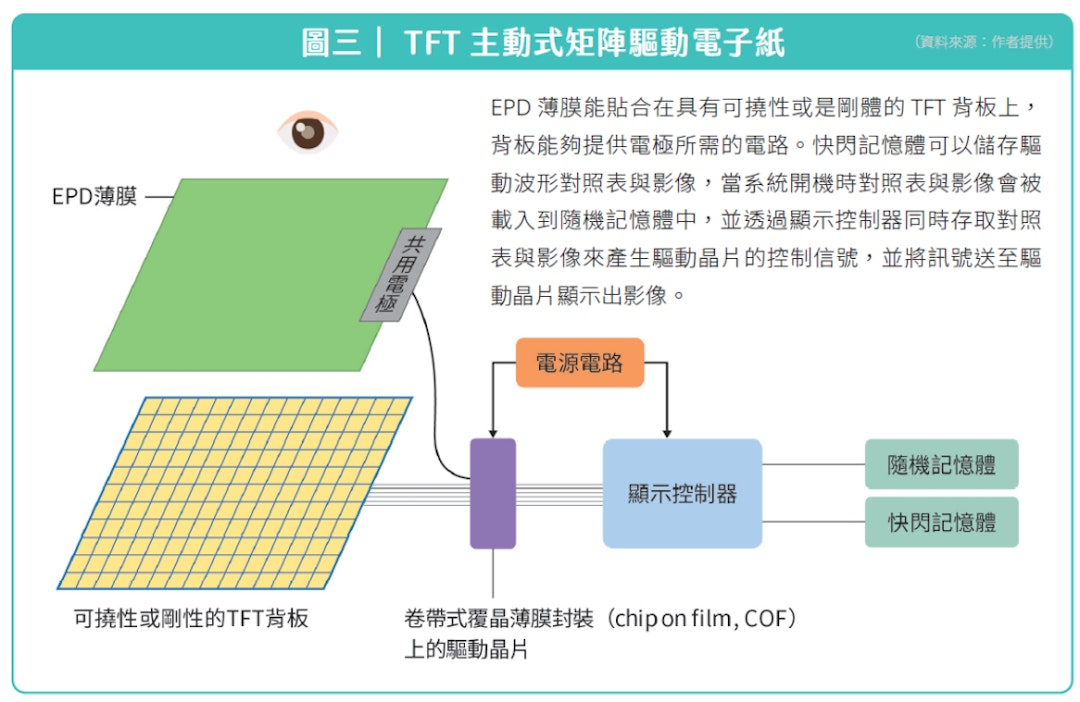 圖三｜ TFT 主動式矩陣驅動電子紙

（資料來源：作者提供）

EPD 薄膜能貼合在具有可撓性或是剛體的 TFT 背板上，背板能夠提供電極所需的電路。快閃記憶體可以儲存驅動波形對照表與影像，當系統開機時對照表與影像會被載入到隨機記憶體中，並透過顯示控制器同時存取對照表與影像來產生驅動晶片的控制信號，並將訊號送至驅動晶片顯示出影像。

EPD薄膜

共用電極

電源電路

顯示控制器

隨機記憶體

快閃記憶體

可撓性或剛性的TFT背板

卷帶式覆晶薄膜封裝（chip on film, COF）上的驅動晶片